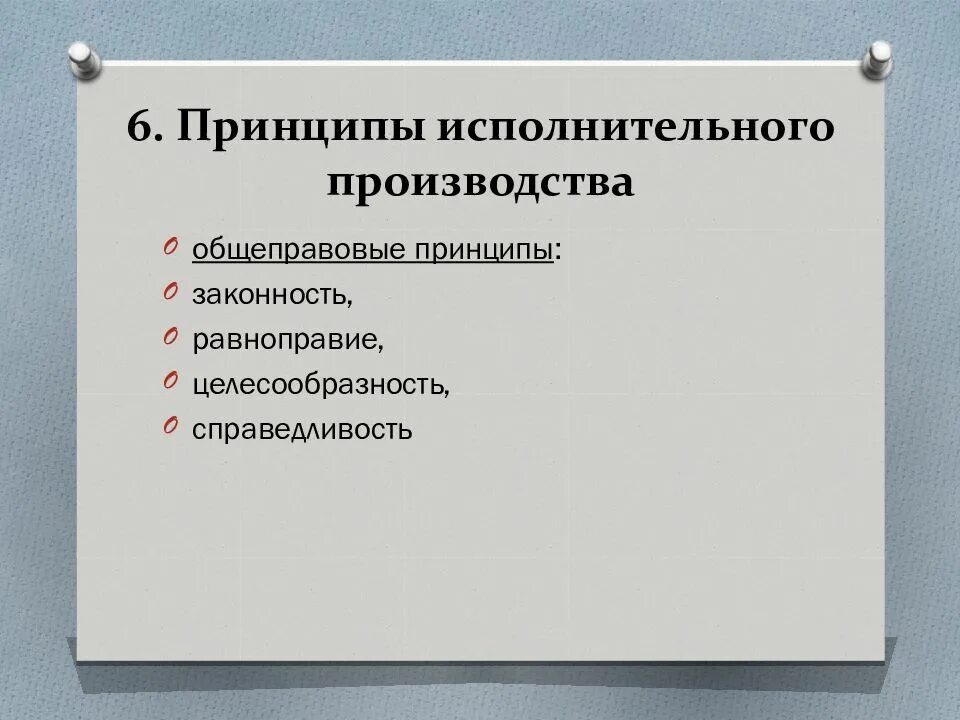 6. Принципы исполнительного производства

общеправовые принципы:
законность,
равноправие,
целесообразность,
справедливость